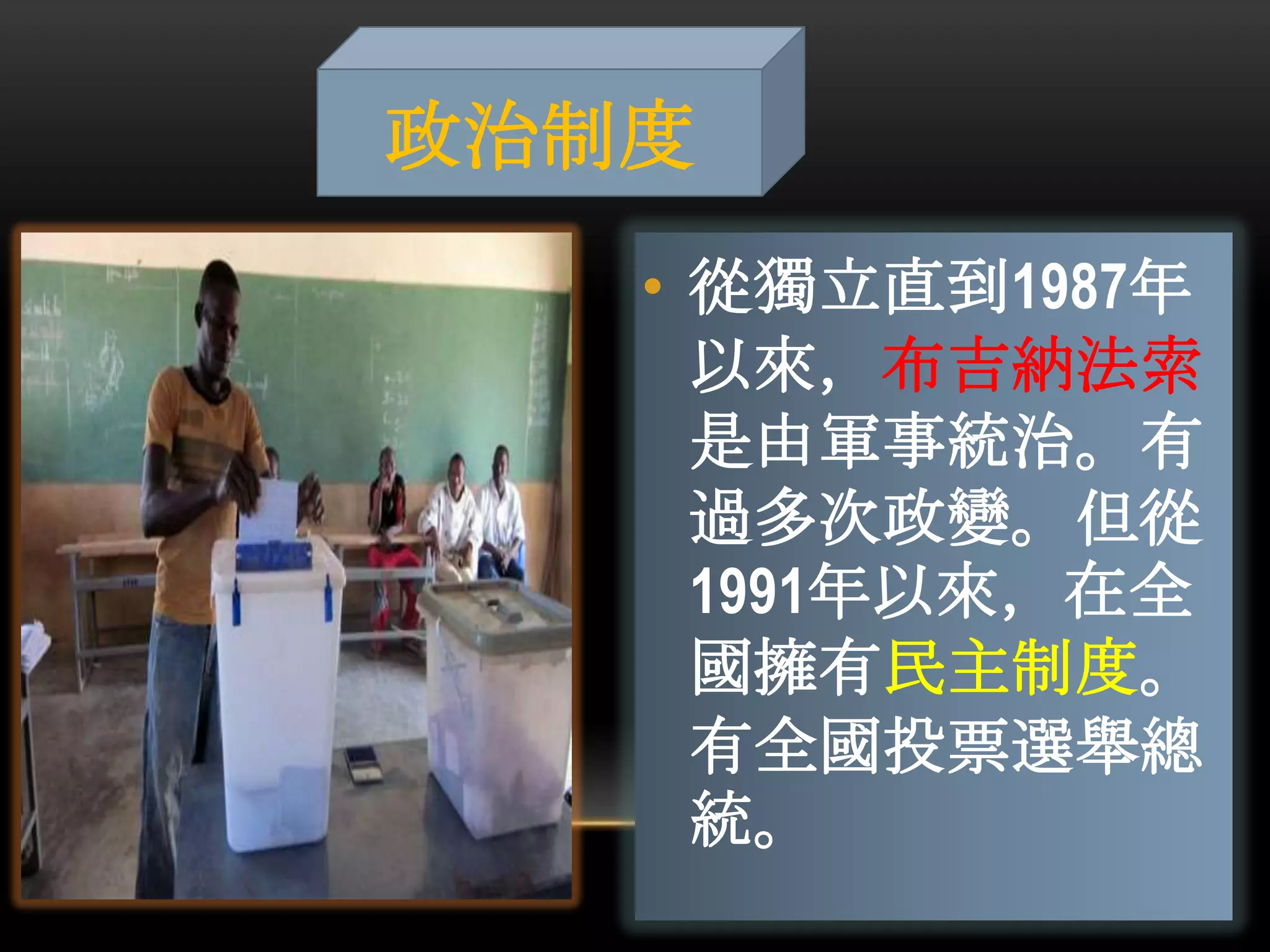 政治制度

• 從獨立直到1987年以來，布吉納法索是由軍事統治。有過多次政變。但從1991年以來，在全國擁有民主制度。有全國投票選舉總統。